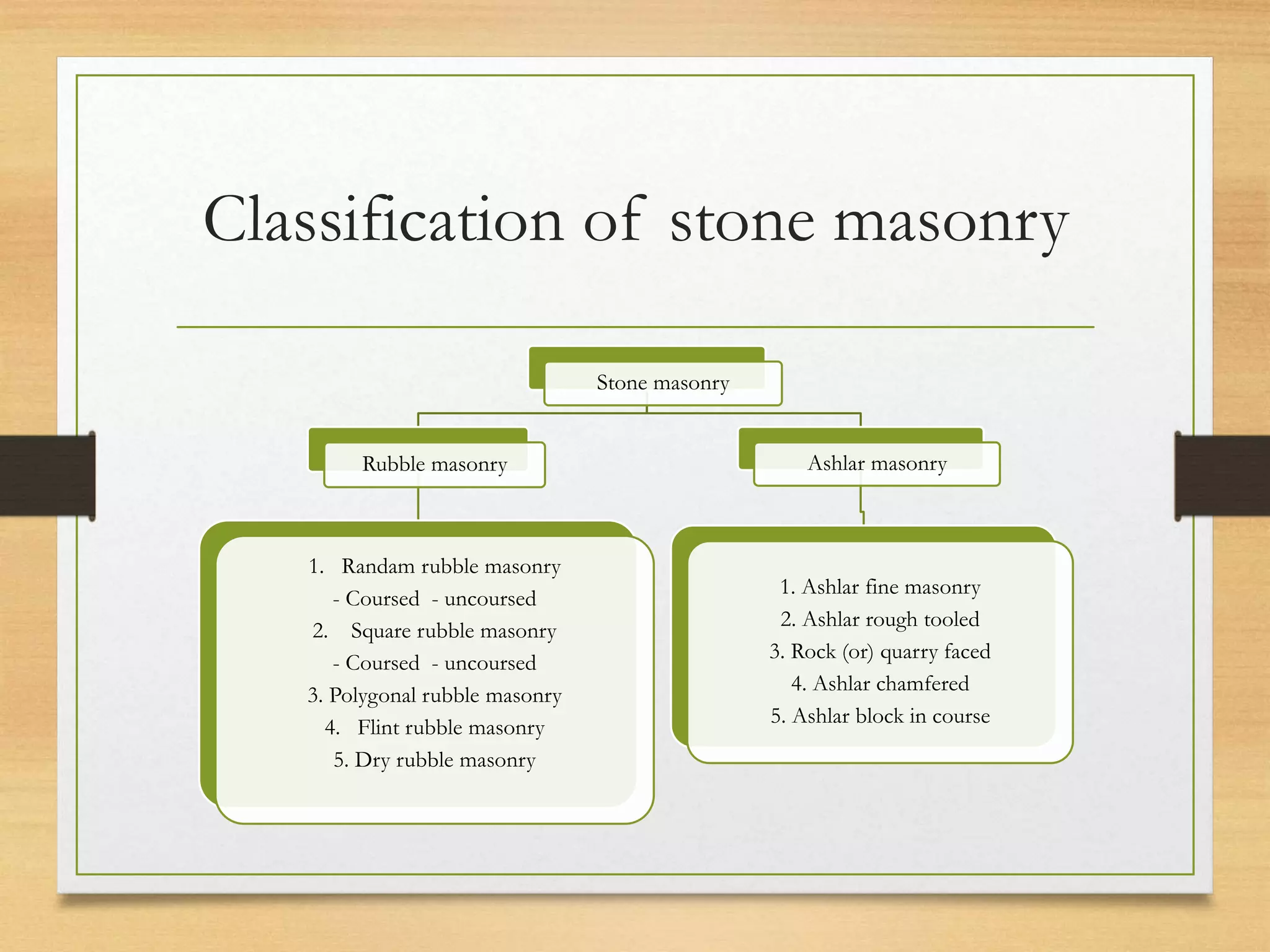 Classification of stone masonry

Stone masonry

Rubble masonry

Ashlar masonry

1. Randam rubble masonry
- Coursed - uncoursed
2. Square rubble masonry
- Coursed - uncoursed
3. Polygonal rubble masonry
4. Flint rubble masonry
5. Dry rubble masonry

1. Ashlar fine masonry
2. Ashlar rough tooled
3. Rock (or) quarry faced
4. Ashlar chamfered
5. Ashlar block in course